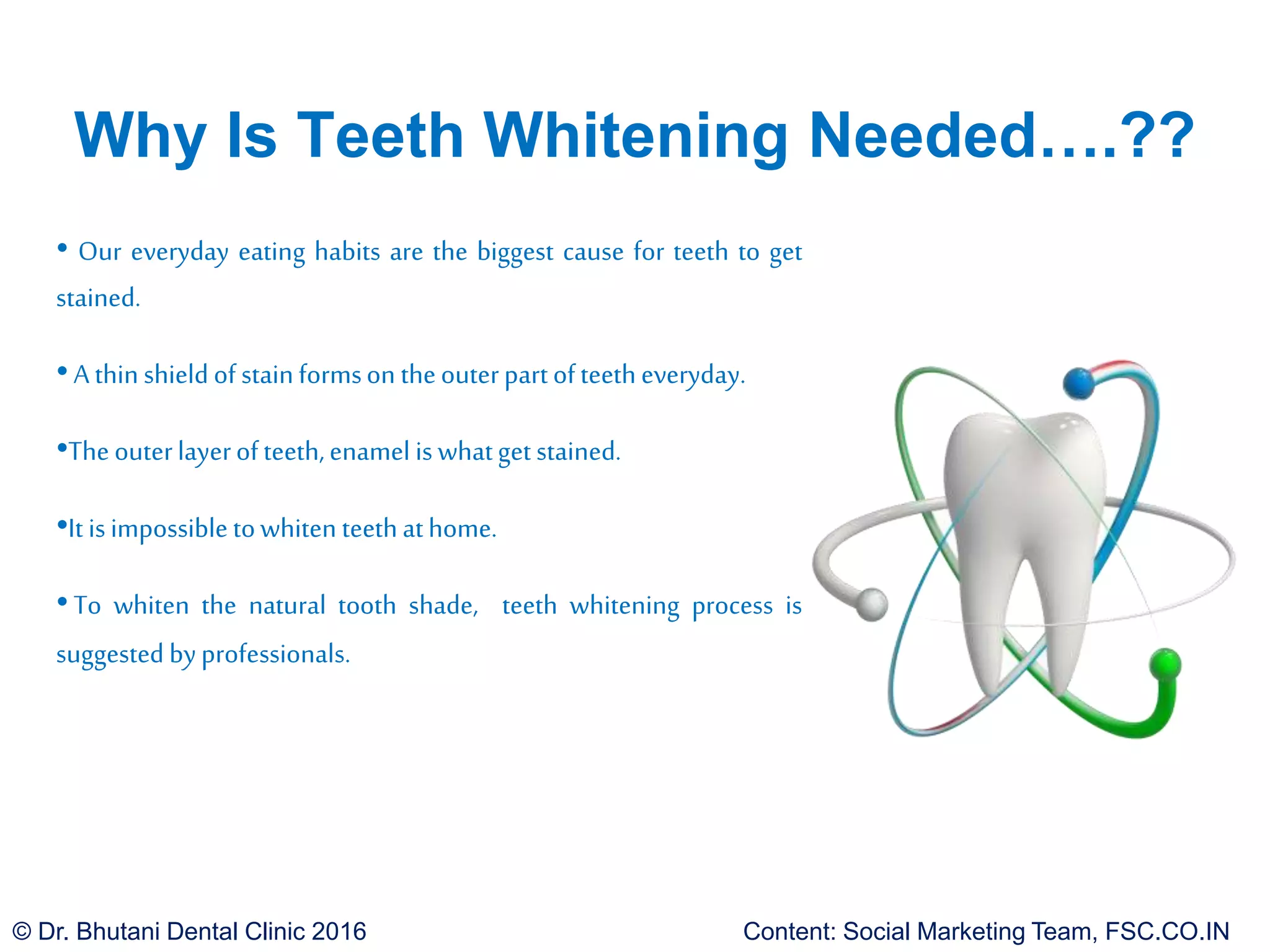 Why Is Teeth Whitening Needed….??

• Our everyday eating habits are the biggest cause for teeth to get stained.

• A thin shield of stain forms on the outer part of teeth everyday.

•The outer layer of teeth, enamel is what get stained.

•It is impossible to whiten teeth at home.

• To whiten the natural tooth shade, teeth whitening process is suggested by professionals.

© Dr. Bhutani Dental Clinic 2016

Content: Social Marketing Team, FSC.CO.IN